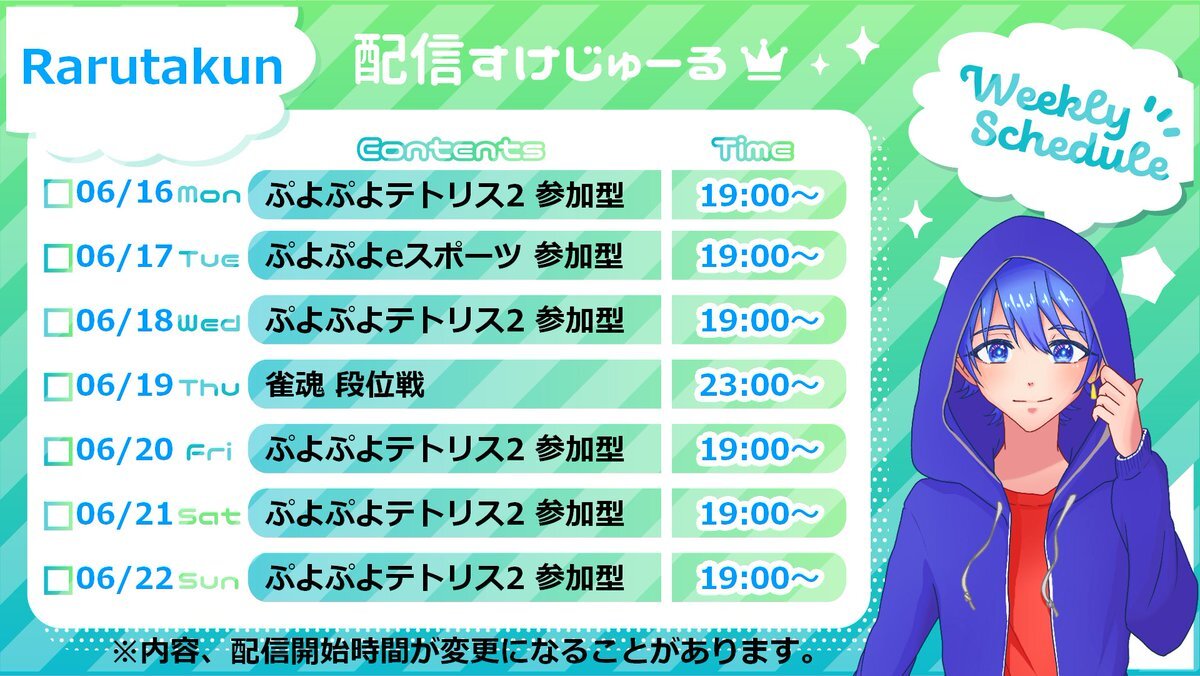 Rarutakun

配信すけじゅーる

Weekly Schedule

| | Contents | Time |
|---|---|---|
| 06/16 Mon | ぷよぷよテトリス2 参加型 | 19:00～ |
| 06/17 Tue | ぷよぷよeスポーツ 参加型 | 19:00～ |
| 06/18 Wed | ぷよぷよテトリス2 参加型 | 19:00～ |
| 06/19 Thu | 雀魂 段位戦 | 23:00～ |
| 06/20 Fri | ぷよぷよテトリス2 参加型 | 19:00～ |
| 06/21 Sat | ぷよぷよテトリス2 参加型 | 19:00～ |
| 06/22 Sun | ぷよぷよテトリス2 参加型 | 19:00～ |

※内容、配信開始時間が変更になることがあります。